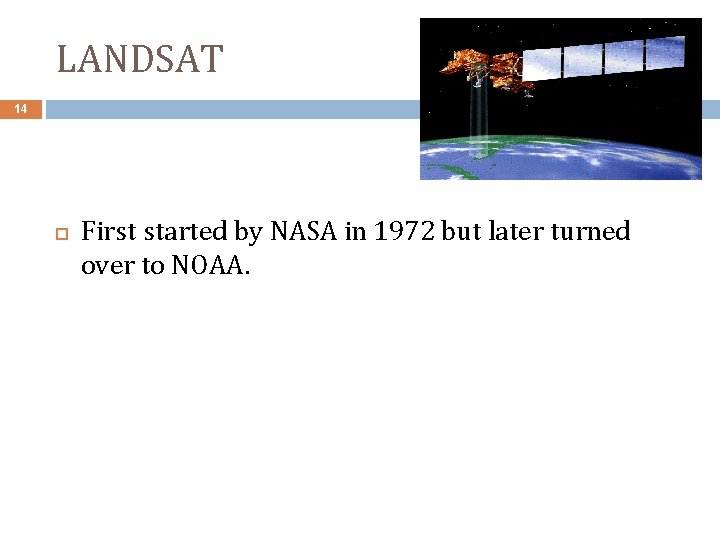 LANDSAT

14

First started by NASA in 1972 but later turned over to NOAA.